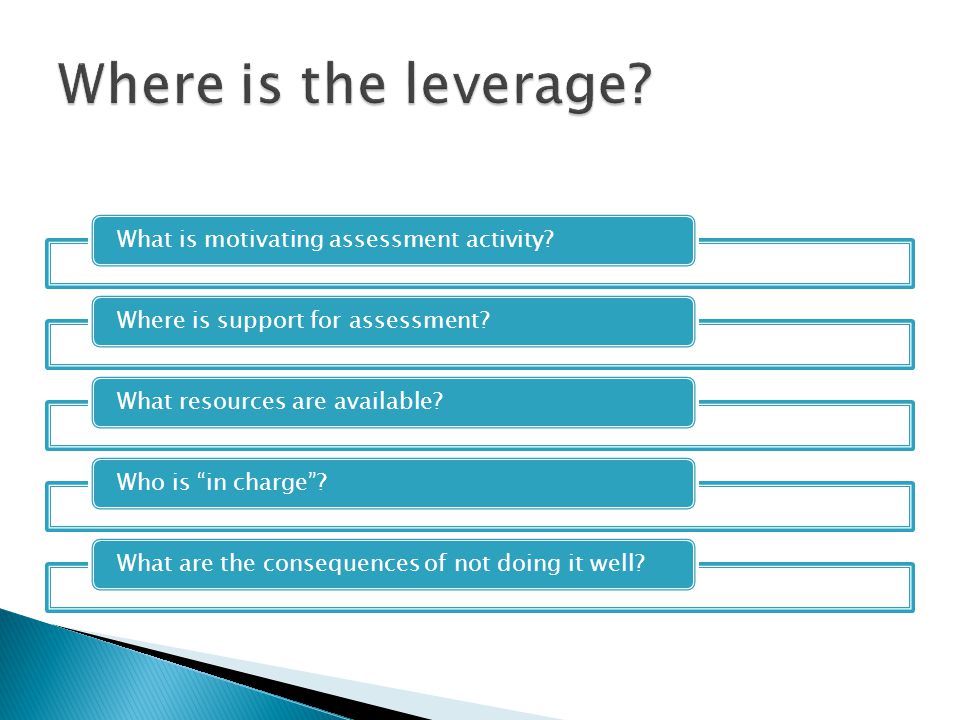 Where is the leverage?

What is motivating assessment activity?

Where is support for assessment?

What resources are available?

Who is “in charge”?

What are the consequences of not doing it well?